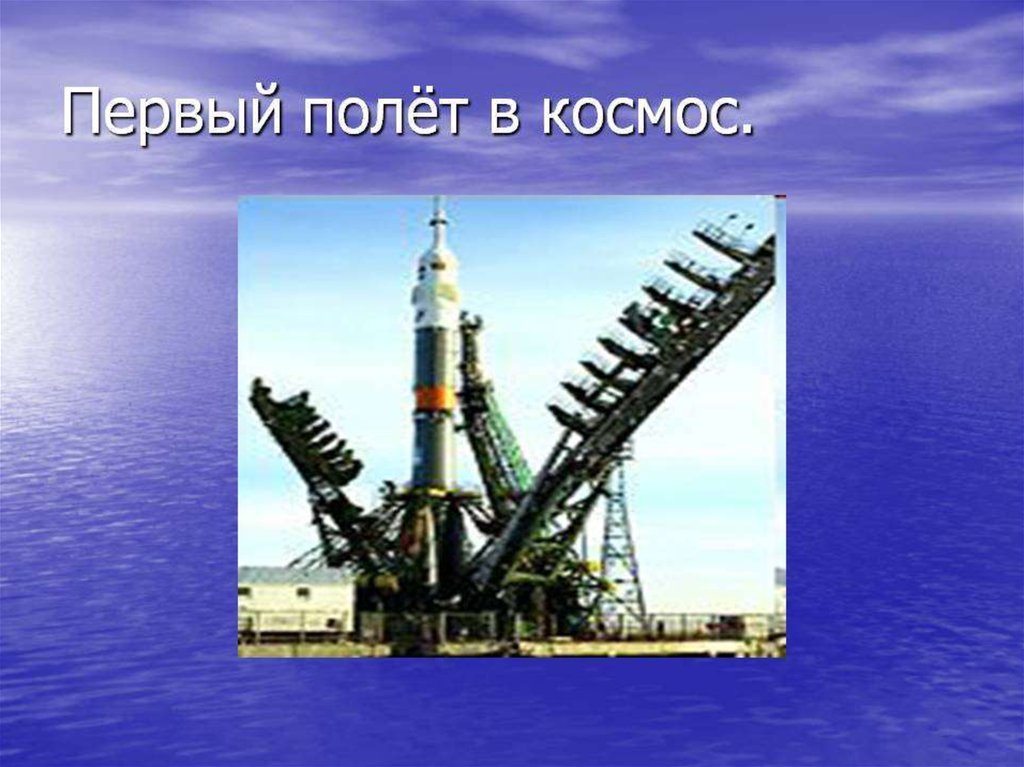 Первый полёт в космос.